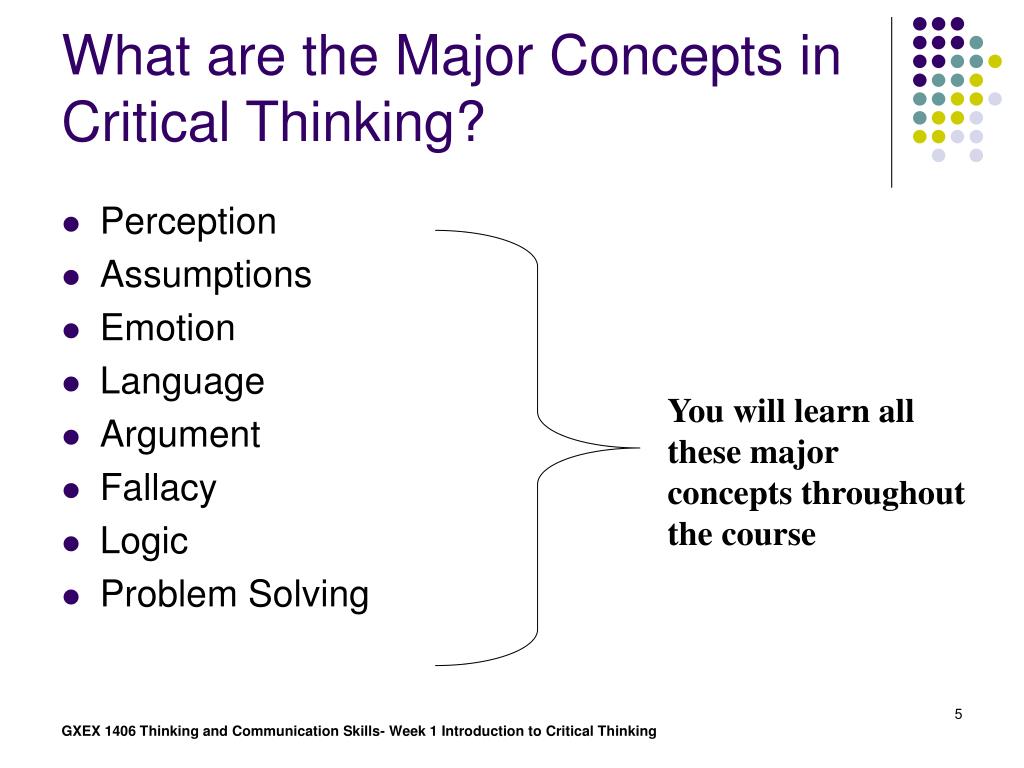 What are the Major Concepts in Critical Thinking?

- Perception
- Assumptions
- Emotion
- Language
- Argument
- Fallacy
- Logic
- Problem Solving

You will learn all these major concepts throughout the course

5

GXEX 1406 Thinking and Communication Skills- Week 1 Introduction to Critical Thinking